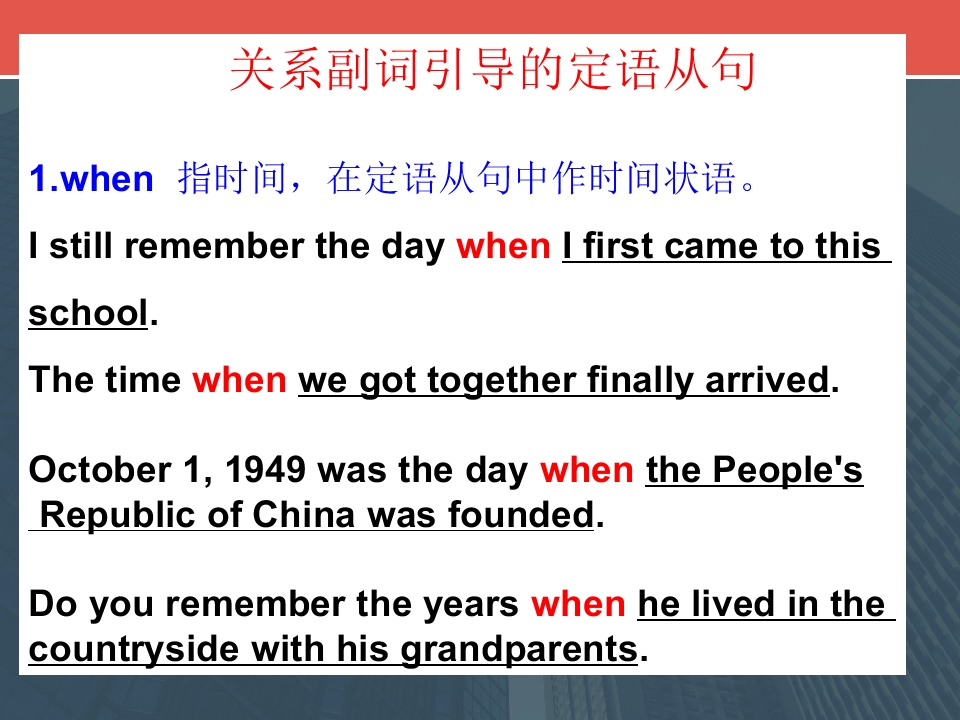 关系副词引导的定语从句

1.when 指时间，在定语从句中作时间状语。

I still remember the day when I first came to this school.

The time when we got together finally arrived.

October 1, 1949 was the day when the People's Republic of China was founded.

Do you remember the years when he lived in the countryside with his grandparents.